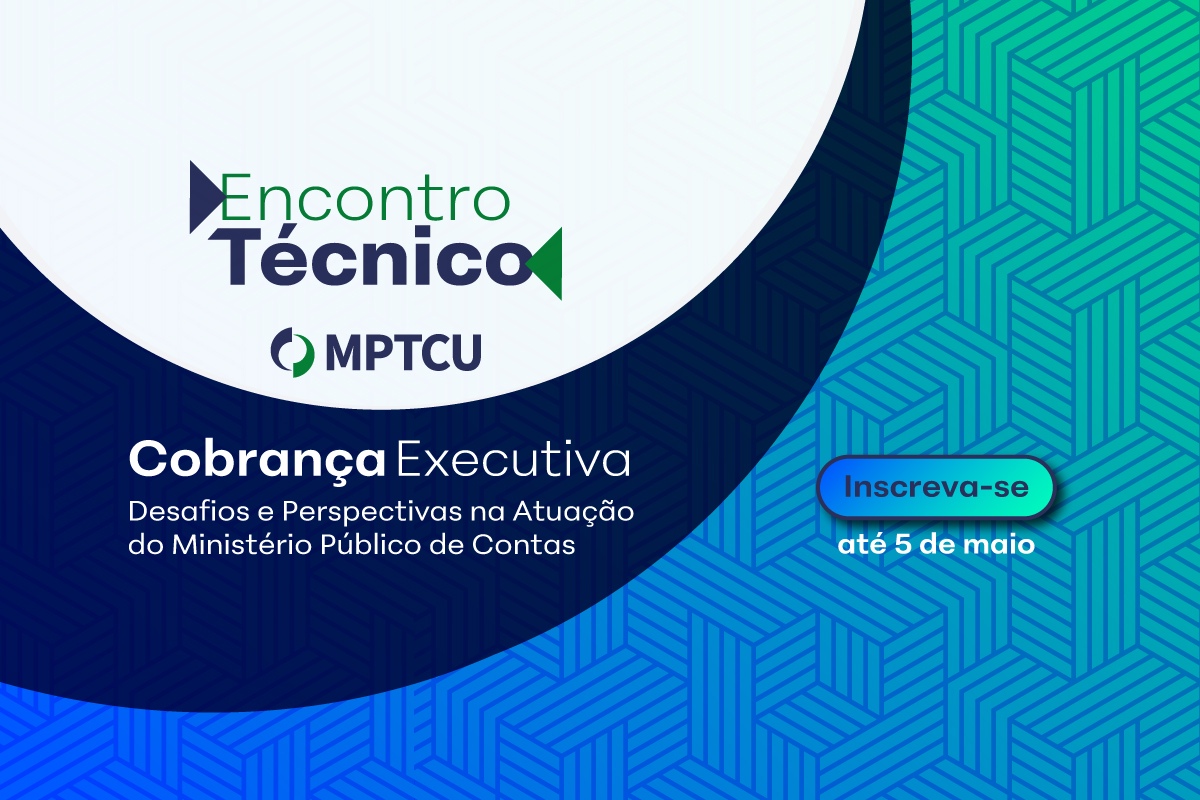 Encontro Técnico

MPTCU

Cobrança Executiva

Desafios e Perspectivas na Atuação do Ministério Público de Contas

Inscreva-se

até 5 de maio